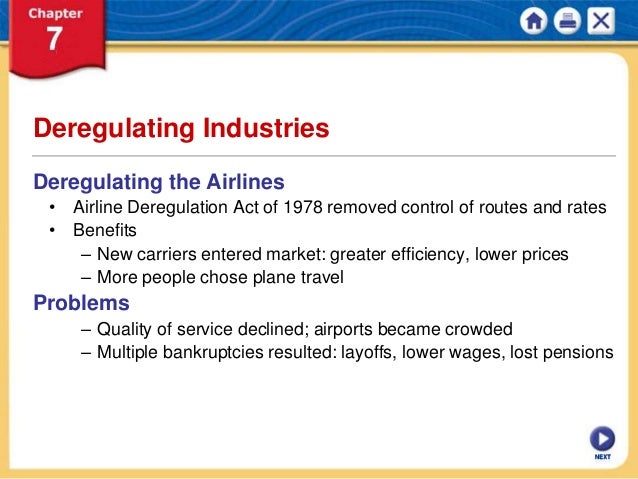 Chapter 7

Deregulating Industries

Deregulating the Airlines
• Airline Deregulation Act of 1978 removed control of routes and rates
• Benefits
– New carriers entered market: greater efficiency, lower prices
– More people chose plane travel

Problems
– Quality of service declined; airports became crowded
– Multiple bankruptcies resulted: layoffs, lower wages, lost pensions

NEXT